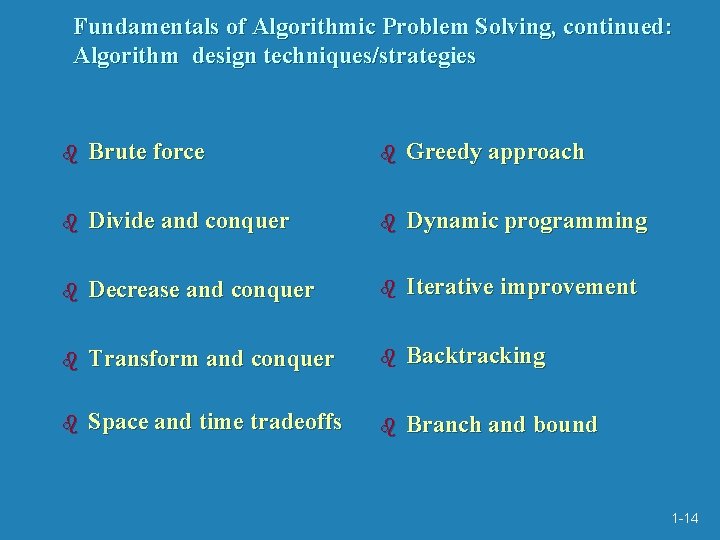 Fundamentals of Algorithmic Problem Solving, continued: Algorithm design techniques/strategies

- Brute force
- Divide and conquer
- Decrease and conquer
- Transform and conquer
- Space and time tradeoffs

- Greedy approach
- Dynamic programming
- Iterative improvement
- Backtracking
- Branch and bound

1-14